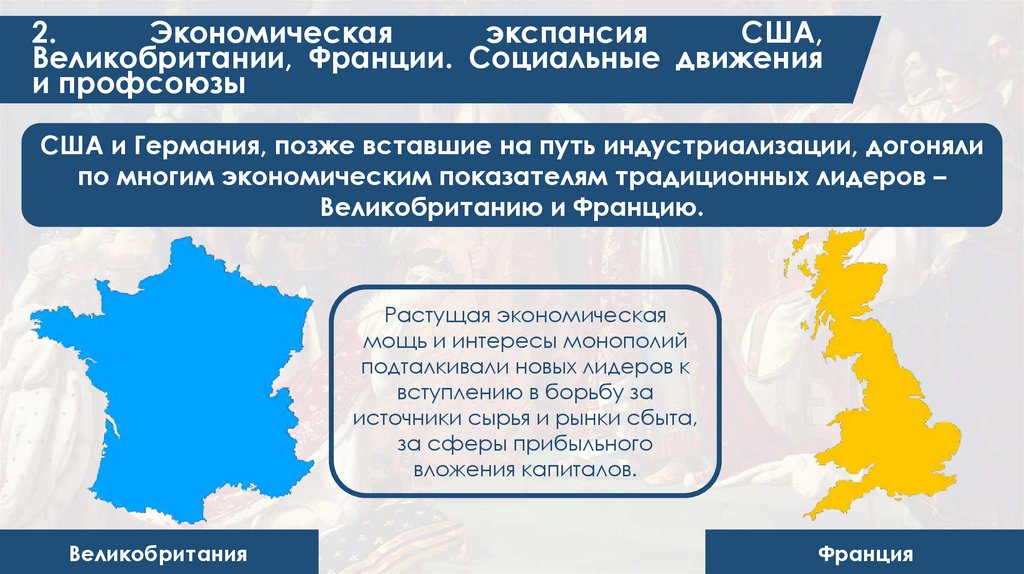 2. Экономическая экспансия США, Великобритании, Франции. Социальные движения и профсоюзы

США и Германия, позже вставшие на путь индустриализации, догоняли по многим экономическим показателям традиционных лидеров – Великобританию и Францию.

Растущая экономическая мощь и интересы монополий подталкивали новых лидеров к вступлению в борьбу за источники сырья и рынки сбыта, за сферы прибыльного вложения капиталов.

Великобритания

Франция